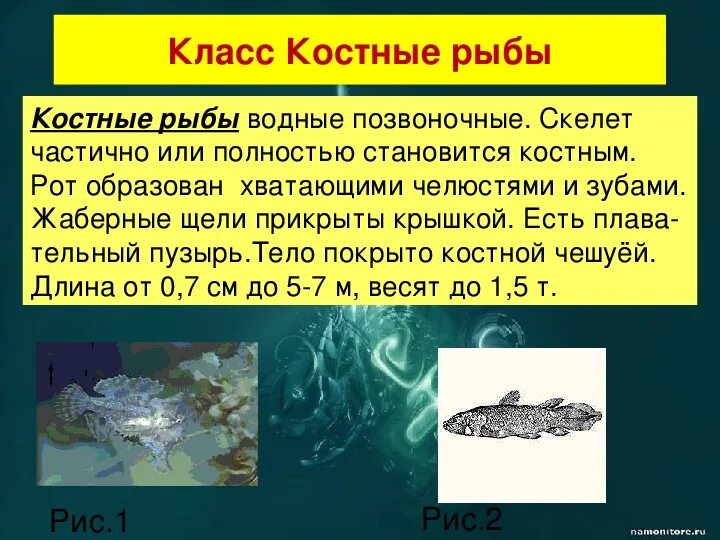 Класс Костные рыбы

Костные рыбы водные позвоночные. Скелет частично или полностью становится костным. Рот образован хватающими челюстями и зубами. Жаберные щели прикрыты крышкой. Есть плавательный пузырь.Тело покрыто костной чешуёй. Длина от 0,7 см до 5-7 м, весят до 1,5 т.

Рис.1

Рис.2

namonitore.ru